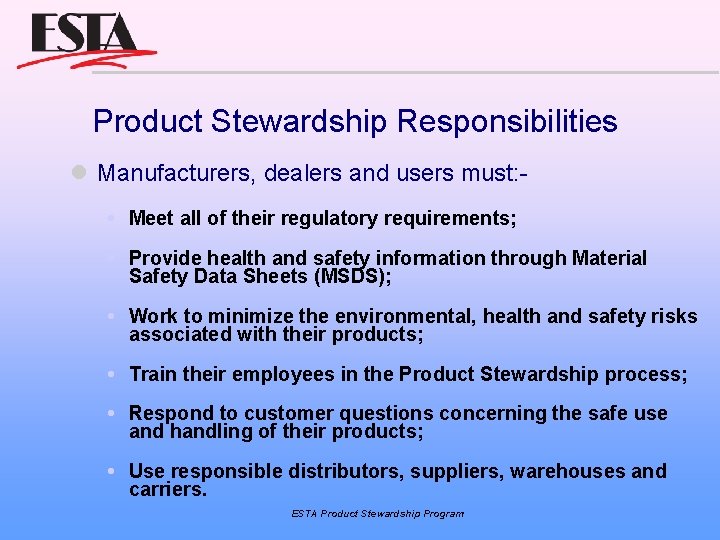 ESTA

Product Stewardship Responsibilities

Manufacturers, dealers and users must:-

Meet all of their regulatory requirements;

Provide health and safety information through Material Safety Data Sheets (MSDS);

Work to minimize the environmental, health and safety risks associated with their products;

Train their employees in the Product Stewardship process;

Respond to customer questions concerning the safe use and handling of their products;

Use responsible distributors, suppliers, warehouses and carriers.

ESTA Product Stewardship Program